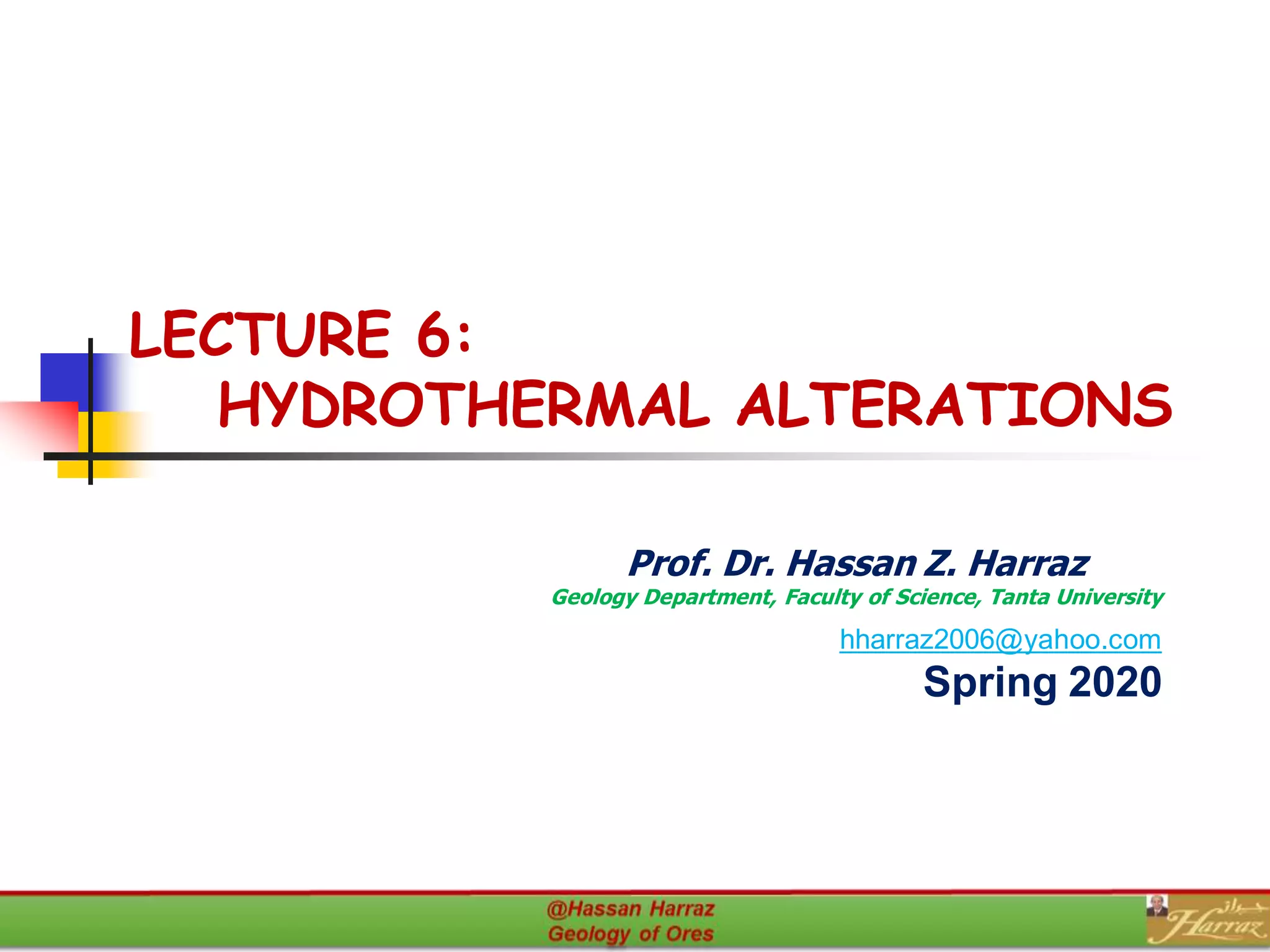 LECTURE 6:
HYDROTHERMAL ALTERATIONS

Prof. Dr. Hassan Z. Harraz
Geology Department, Faculty of Science, Tanta University
hharraz2006@yahoo.com
Spring 2020

@Hassan Harraz
Geology of Ores

حراز
Harraz